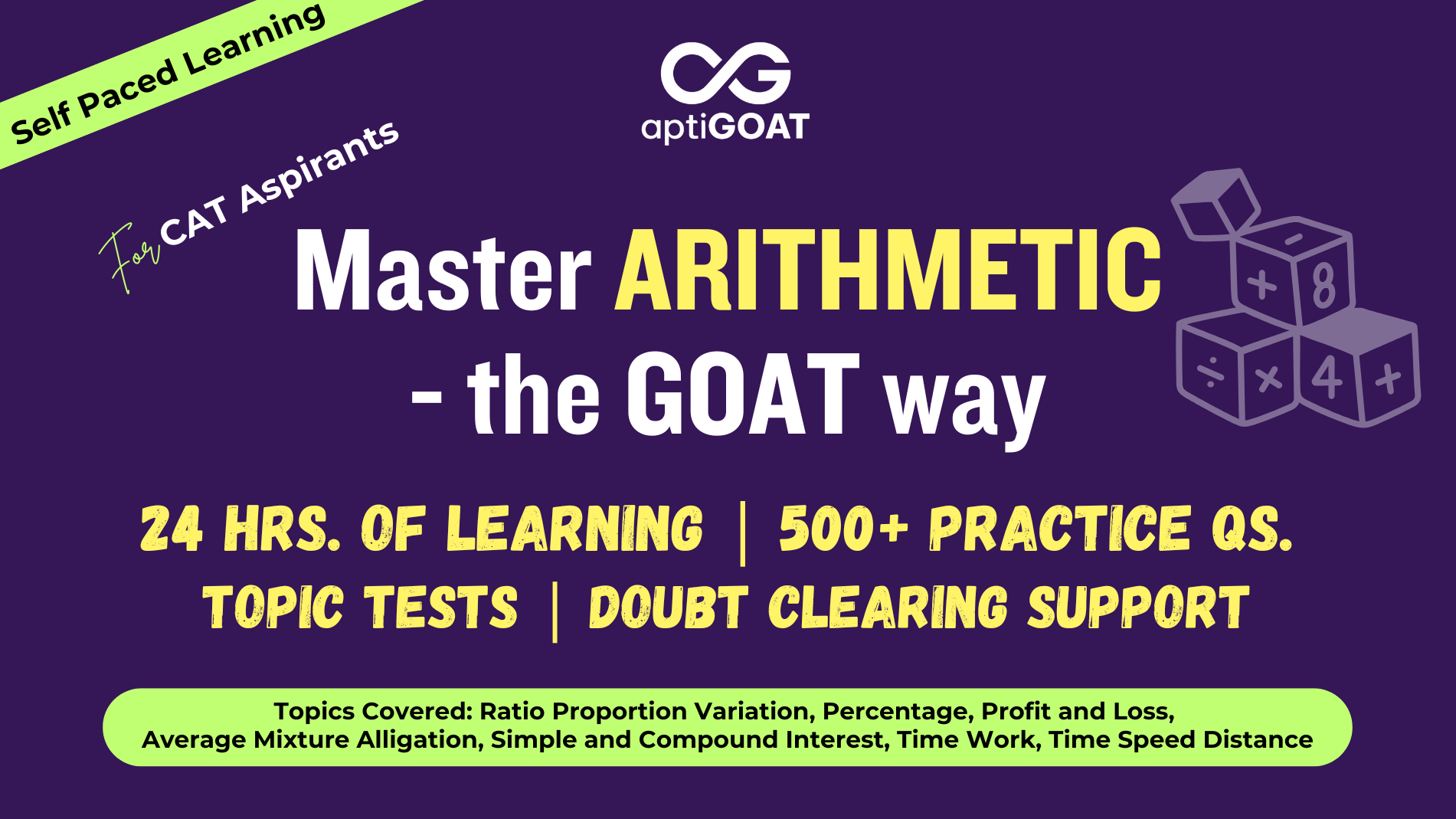 Self Paced Learning

aptiGOAT

For CAT Aspirants

Master ARITHMETIC - the GOAT way

+ 8
÷ × 4 +

24 HRS. OF LEARNING | 500+ PRACTICE QS.
TOPIC TESTS | DOUBT CLEARING SUPPORT

Topics Covered: Ratio Proportion Variation, Percentage, Profit and Loss, Average Mixture Alligation, Simple and Compound Interest, Time Work, Time Speed Distance